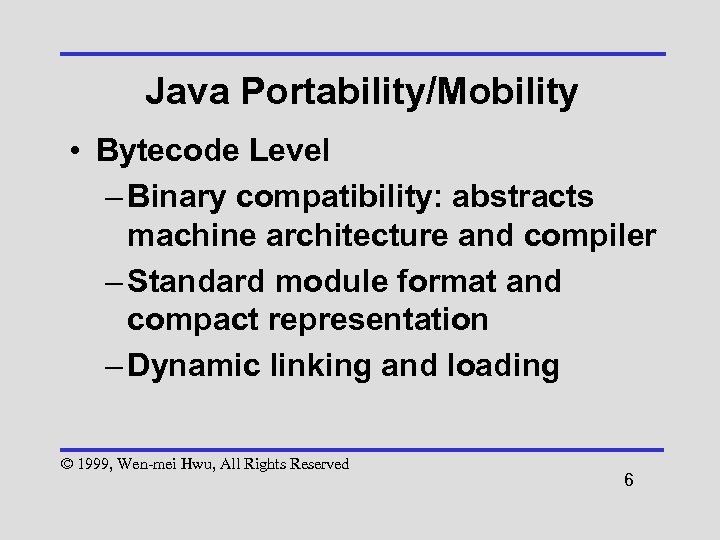 Java Portability/Mobility

• Bytecode Level

– Binary compatibility: abstracts machine architecture and compiler

– Standard module format and compact representation

– Dynamic linking and loading

© 1999, Wen-mei Hwu, All Rights Reserved

6